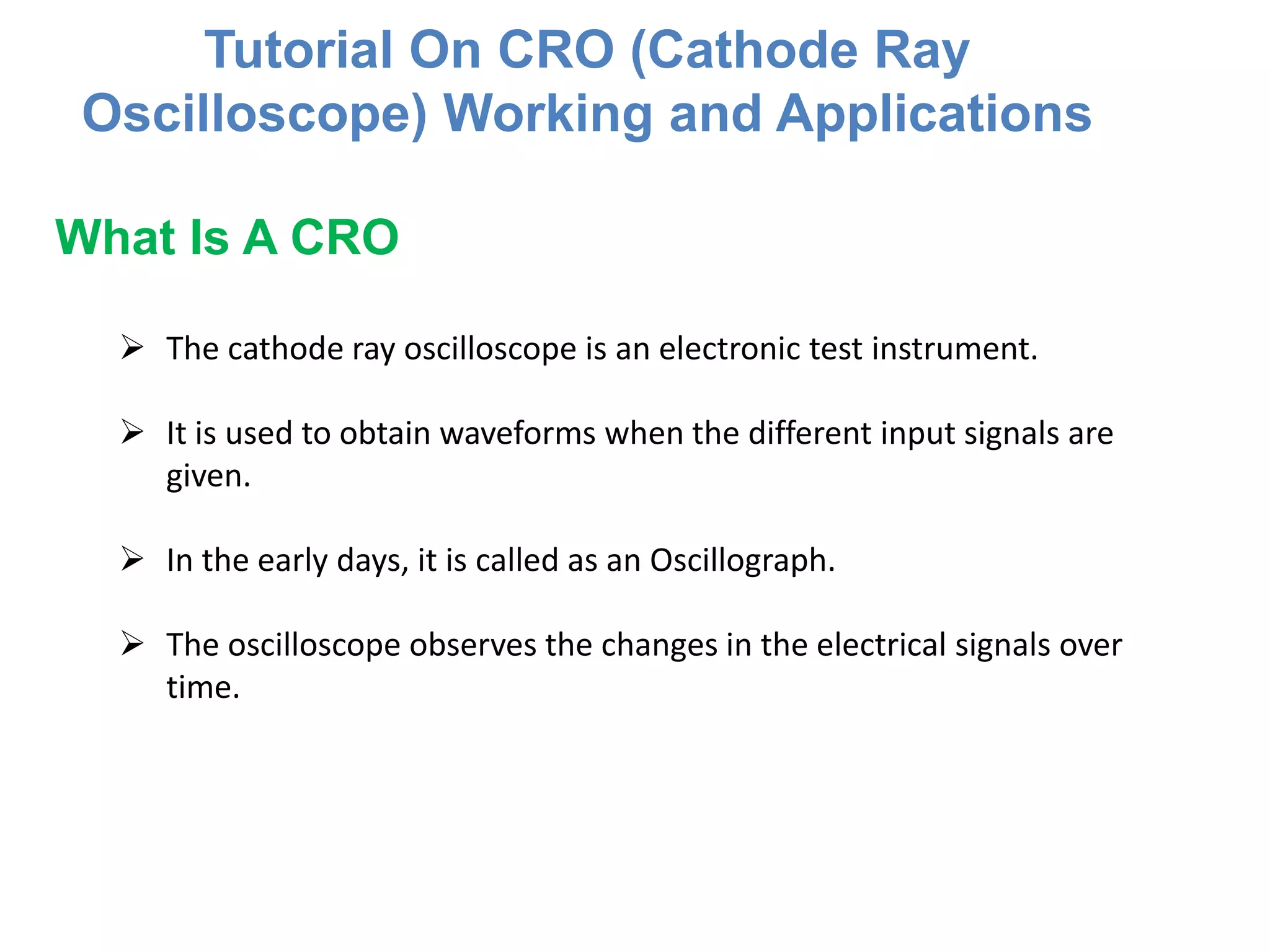 Tutorial On CRO (Cathode Ray Oscilloscope) Working and Applications

What Is A CRO

➢ The cathode ray oscilloscope is an electronic test instrument.

➢ It is used to obtain waveforms when the different input signals are given.

➢ In the early days, it is called as an Oscillograph.

➢ The oscilloscope observes the changes in the electrical signals over time.